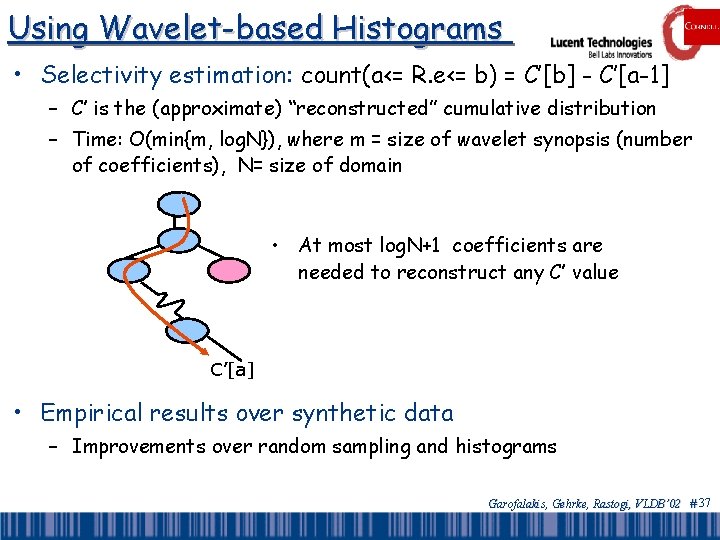 Using Wavelet-based Histograms

Lucent Technologies
Bell Labs Innovations

CORNELL

• Selectivity estimation: count(a<= R.e<= b) = C'[b] - C'[a-1]
  – C' is the (approximate) "reconstructed" cumulative distribution
  – Time: O(min{m, logN}), where m = size of wavelet synopsis (number of coefficients), N= size of domain

• At most logN+1 coefficients are needed to reconstruct any C' value

C'[a]

• Empirical results over synthetic data
  – Improvements over random sampling and histograms

Garofalakis, Gehrke, Rastogi, VLDB'02 #37